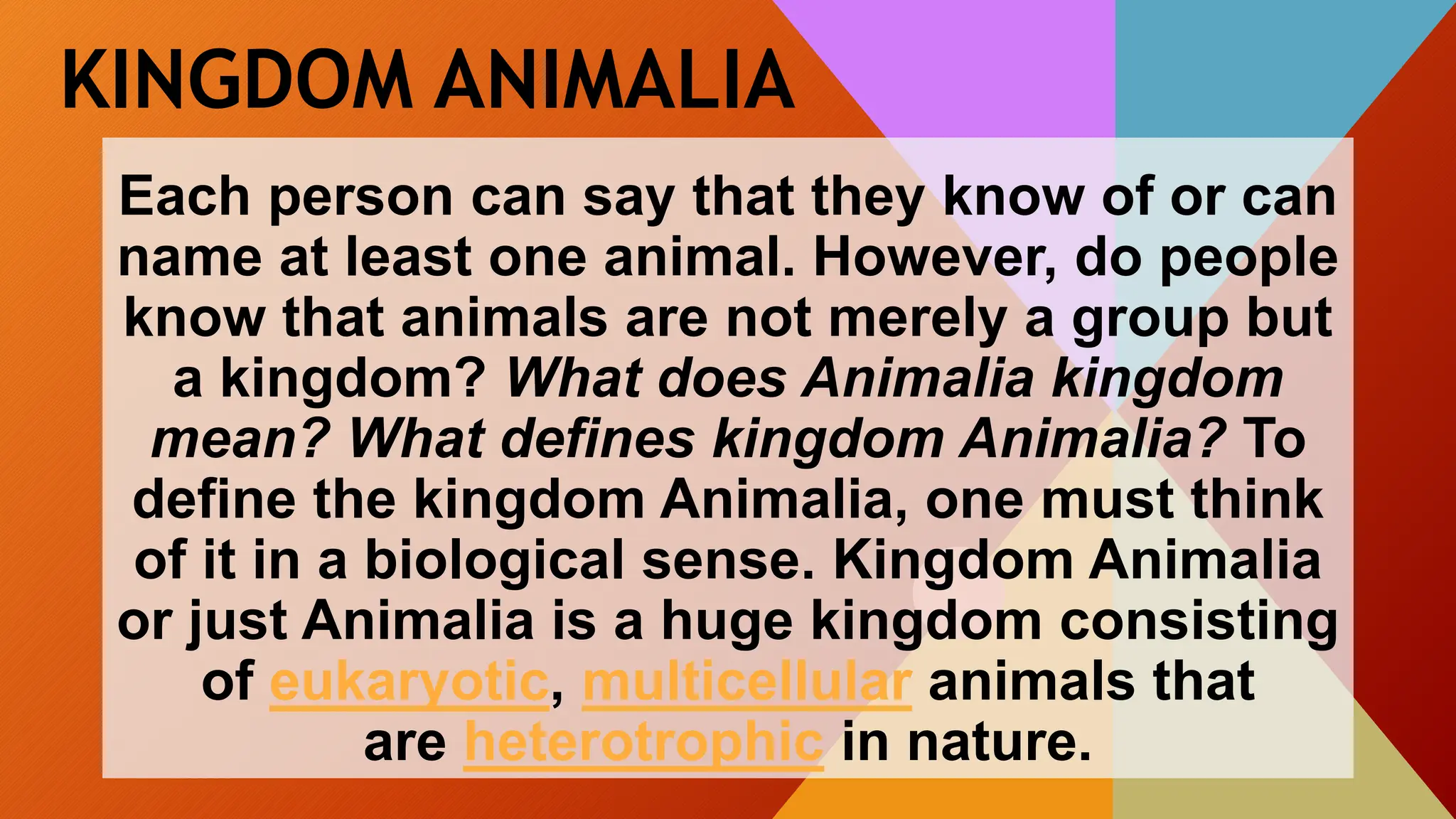 KINGDOM ANIMALIA

Each person can say that they know of or can name at least one animal. However, do people know that animals are not merely a group but a kingdom? What does Animalia kingdom mean? What defines kingdom Animalia? To define the kingdom Animalia, one must think of it in a biological sense. Kingdom Animalia or just Animalia is a huge kingdom consisting of eukaryotic, multicellular animals that are heterotrophic in nature.